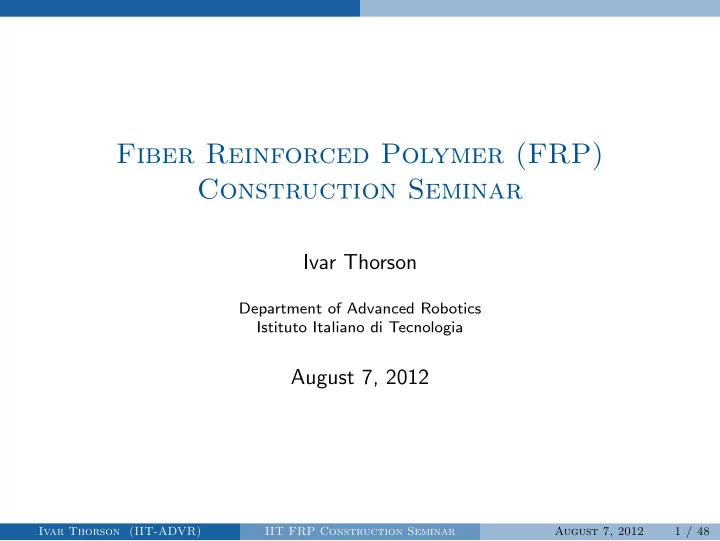 Fiber Reinforced Polymer (FRP) Construction Seminar

Ivar Thorson

Department of Advanced Robotics
Istituto Italiano di Tecnologia

August 7, 2012

Ivar Thorson (IIT-ADVR) IIT FRP Construction Seminar August 7, 2012 1 / 48